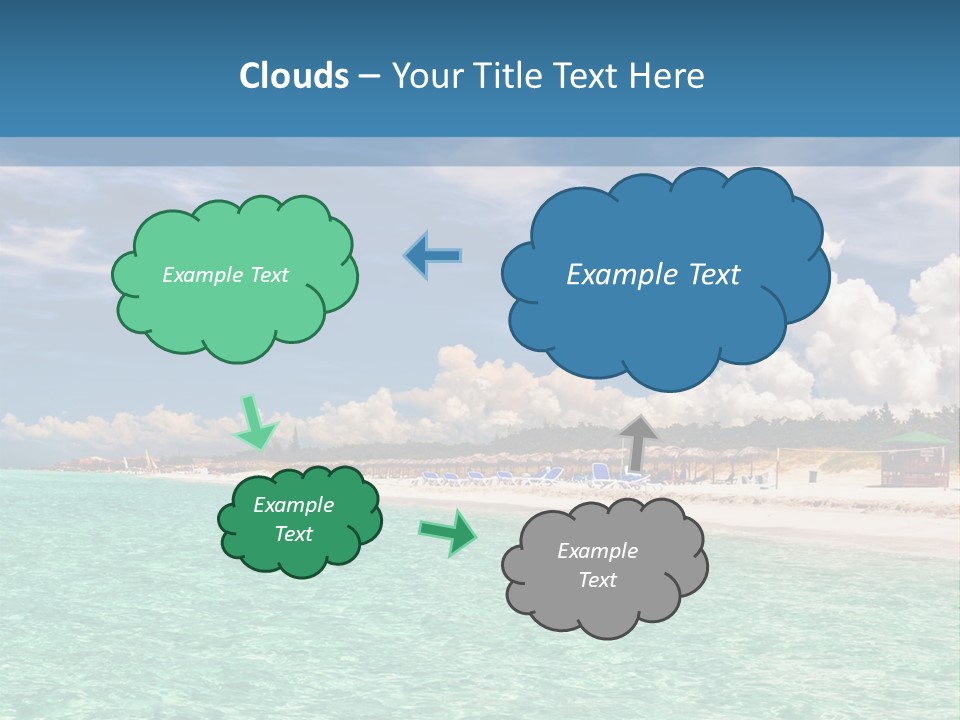 Clouds – Your Title Text Here

Example Text

Example Text

Example Text

Example Text